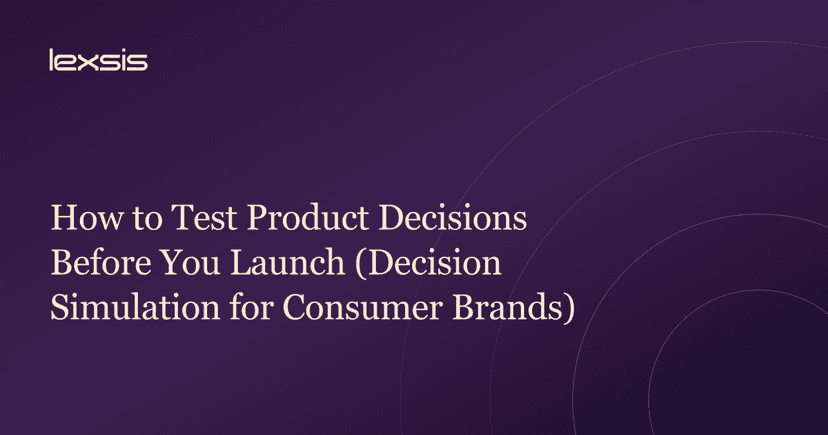 lexsis

How to Test Product Decisions Before You Launch (Decision Simulation for Consumer Brands)